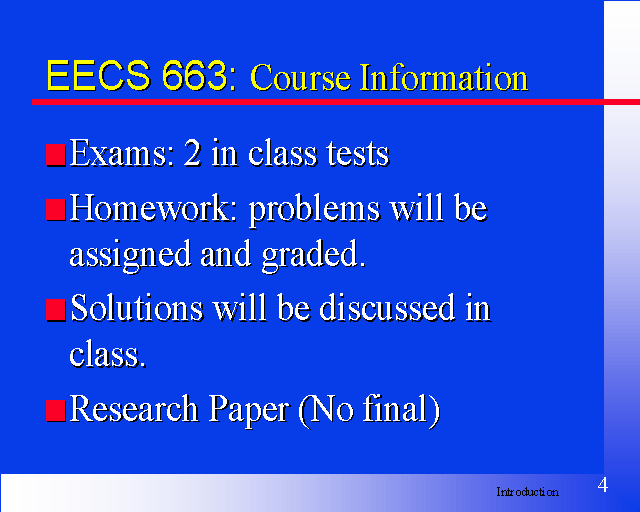 EECS 663: Course Information

Exams: 2 in class tests

Homework: problems will be assigned and graded.

Solutions will be discussed in class.

Research Paper (No final)

Introduction

4